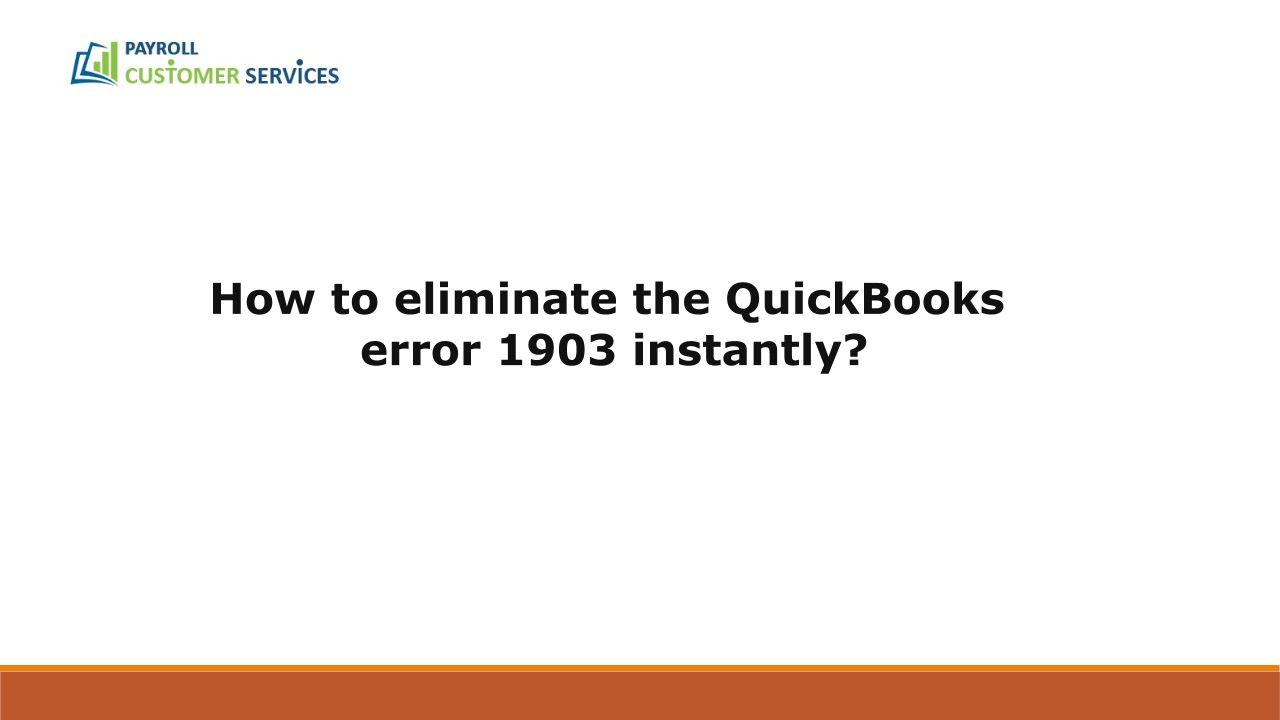 PAYROLL
CUSTOMER SERVICES

How to eliminate the QuickBooks error 1903 instantly?